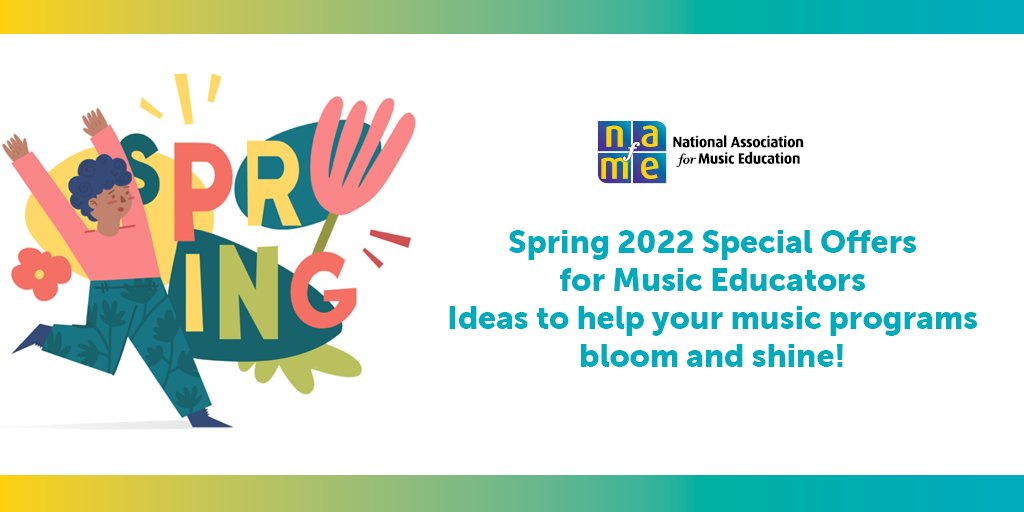 SPRING

nafme

National Association for Music Education

Spring 2022 Special Offers for Music Educators
Ideas to help your music programs bloom and shine!